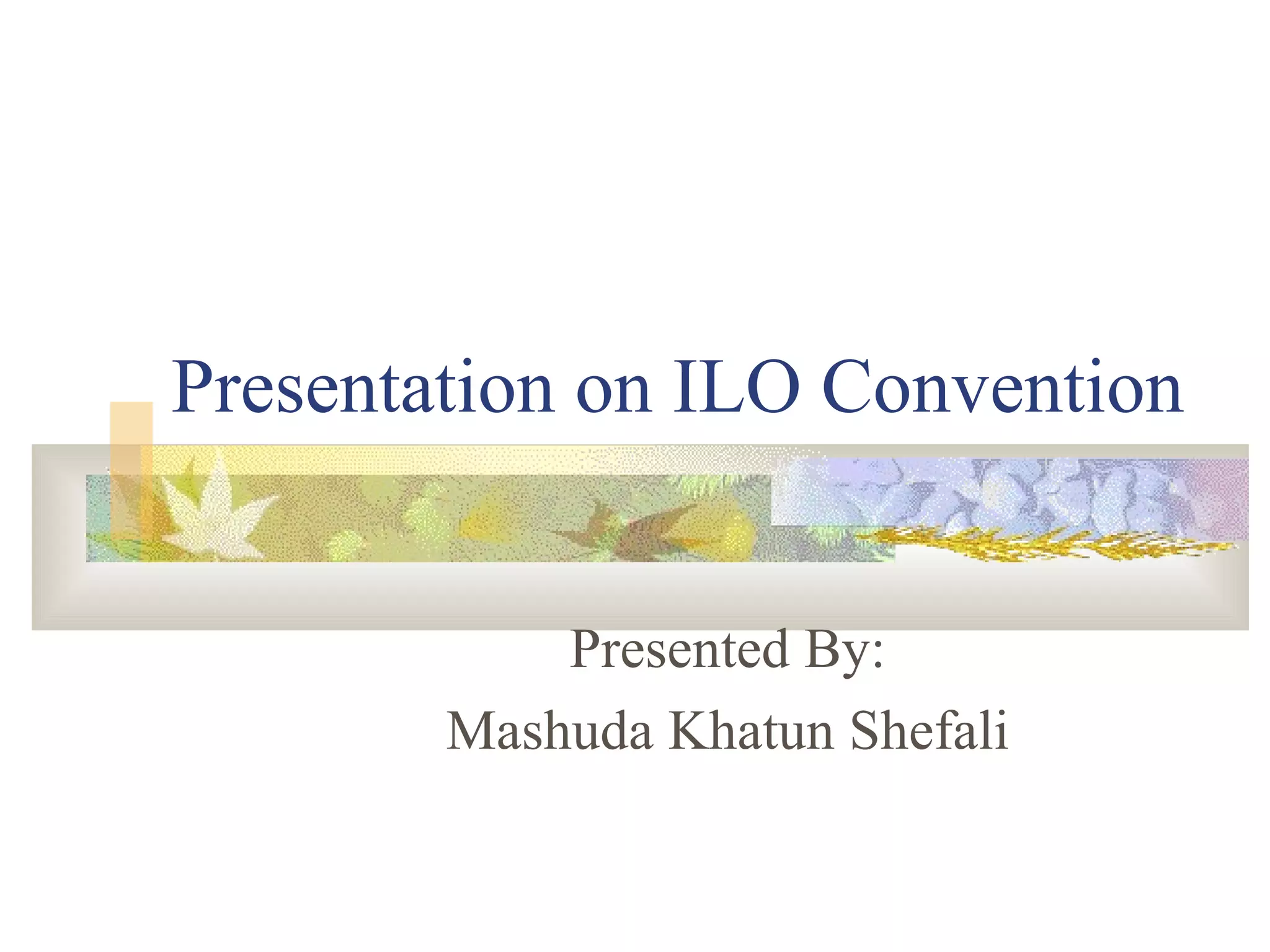 Presentation on ILO Convention

Presented By:
Mashuda Khatun Shefali